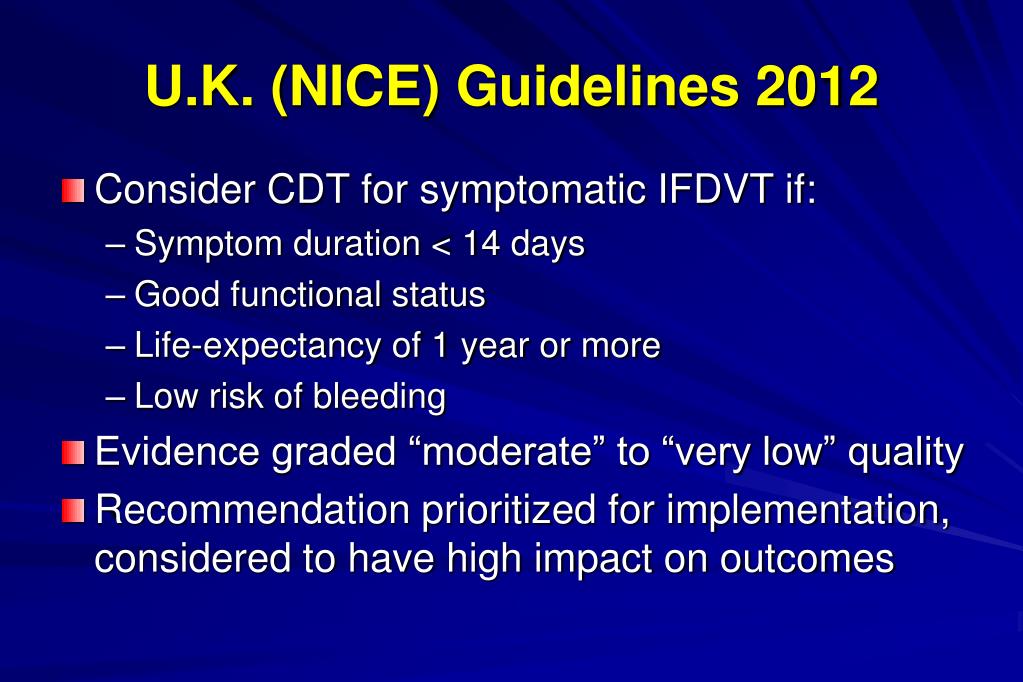 U.K. (NICE) Guidelines 2012

Consider CDT for symptomatic IFDVT if:

– Symptom duration < 14 days
– Good functional status
– Life-expectancy of 1 year or more
– Low risk of bleeding

Evidence graded “moderate” to “very low” quality

Recommendation prioritized for implementation, considered to have high impact on outcomes